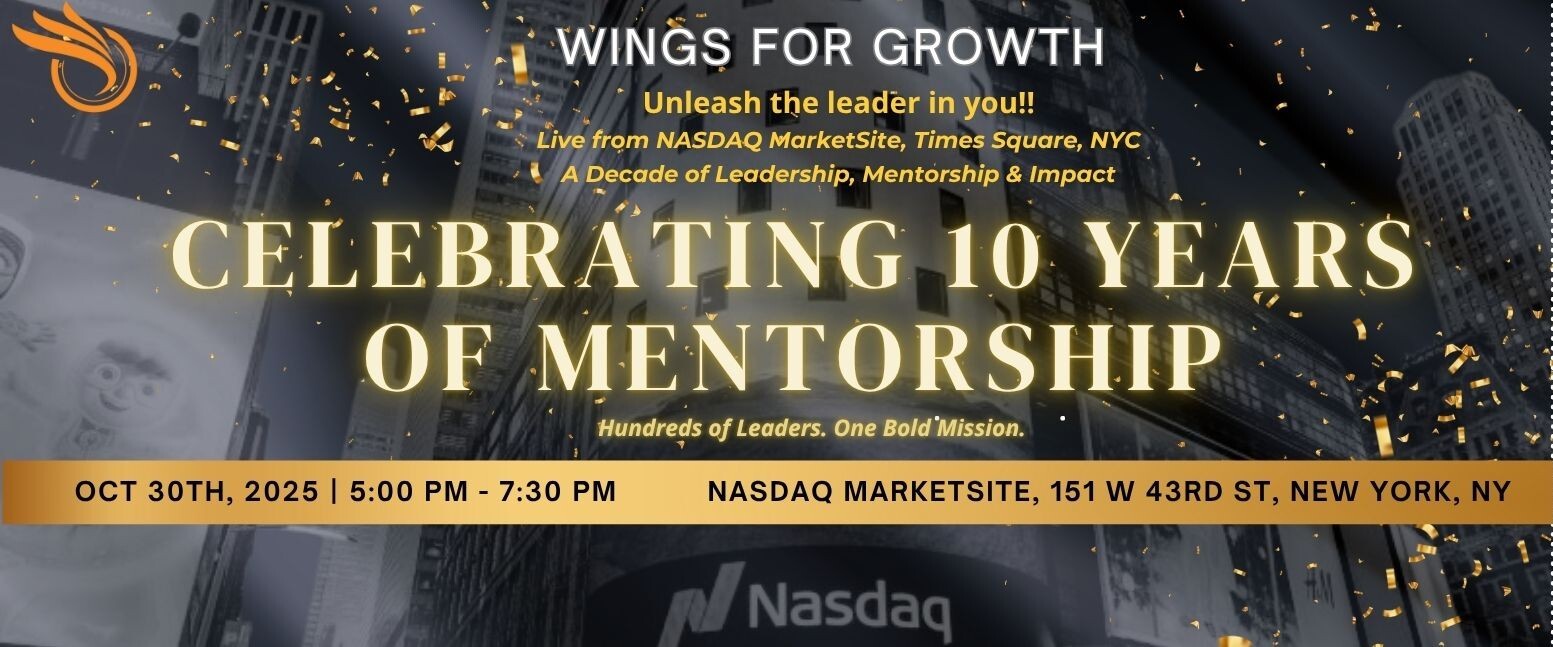 WINGS FOR GROWTH

Unleash the leader in you!!

Live from NASDAQ MarketSite, Times Square, NYC

A Decade of Leadership, Mentorship & Impact

CELEBRATING 10 YEARS OF MENTORSHIP

Hundreds of Leaders. One Bold Mission.

OCT 30TH, 2025 | 5:00 PM - 7:30 PM

NASDAQ MARKETSITE, 151 W 43RD ST, NEW YORK, NY

Nasdaq